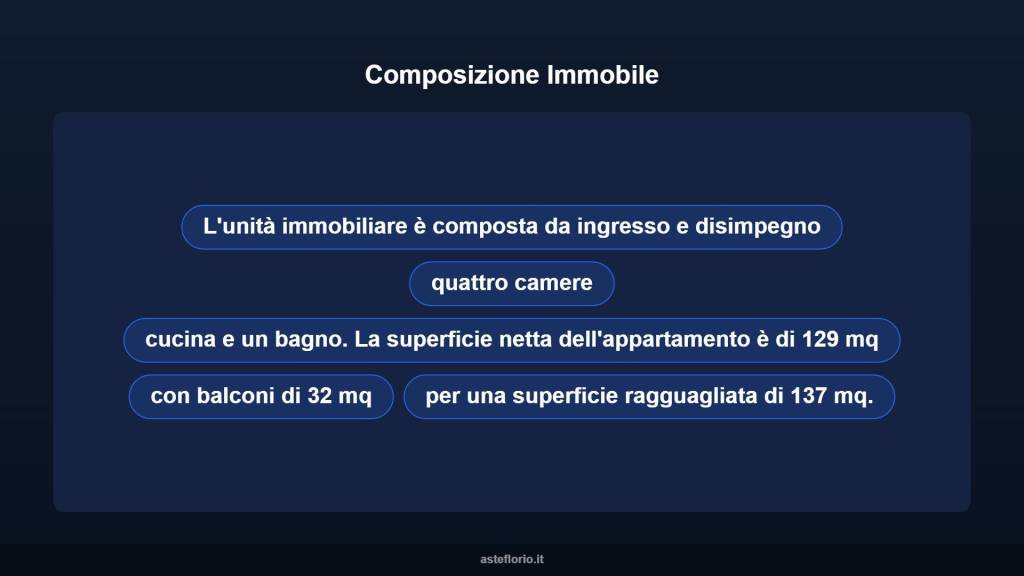 Composizione Immobile

L'unità immobiliare è composta da ingresso e disimpegno

quattro camere

cucina e un bagno. La superficie netta dell'appartamento è di 129 mq

con balconi di 32 mq

per una superficie ragguagliata di 137 mq.

asteflorio.it